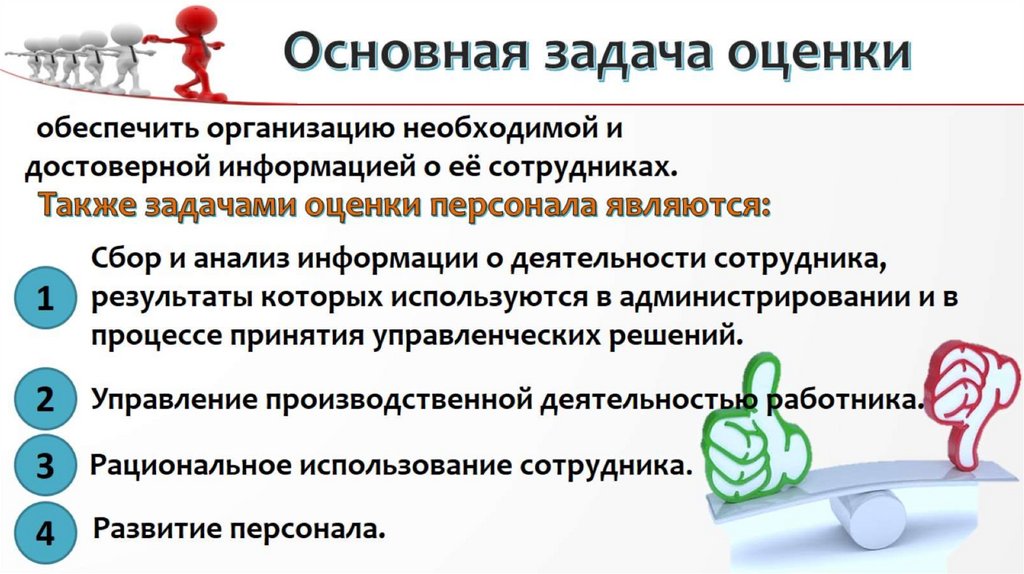 Основная задача оценки

обеспечить организацию необходимой и достоверной информацией о её сотрудниках.

Также задачами оценки персонала являются:

1 Сбор и анализ информации о деятельности сотрудника, результаты которых используются в администрировании и в процессе принятия управленческих решений.

2 Управление производственной деятельностью работника.

3 Рациональное использование сотрудника.

4 Развитие персонала.